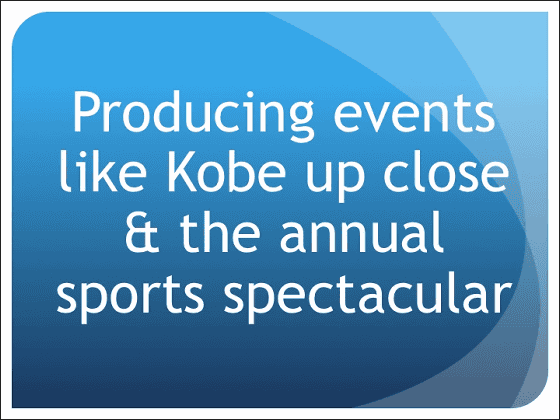 Producing events like Kobe up close & the annual sports spectacular